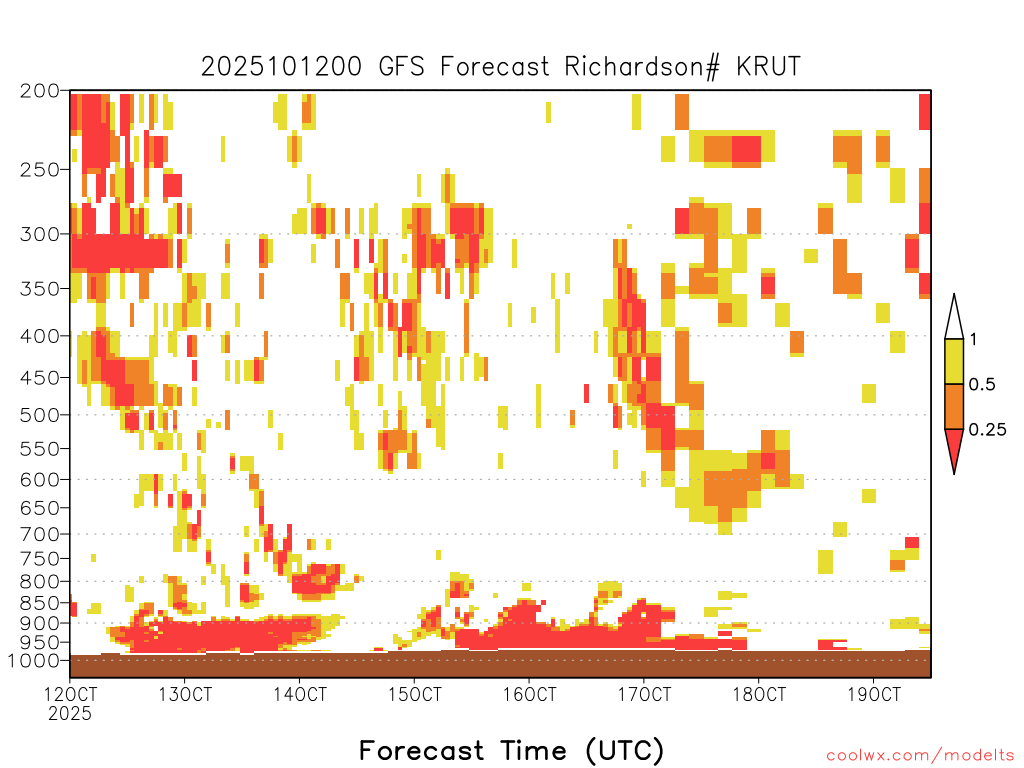 2025101200 GFS Forecast Richardson# KRUT

200
250
300
350
400
450
500
550
600
650
700
750
800
850
900
950
1000

1
0.5
0.25

12OCT
2025
13OCT
14OCT
15OCT
16OCT
17OCT
18OCT
19OCT

Forecast Time (UTC)

coolwx.com/modelts